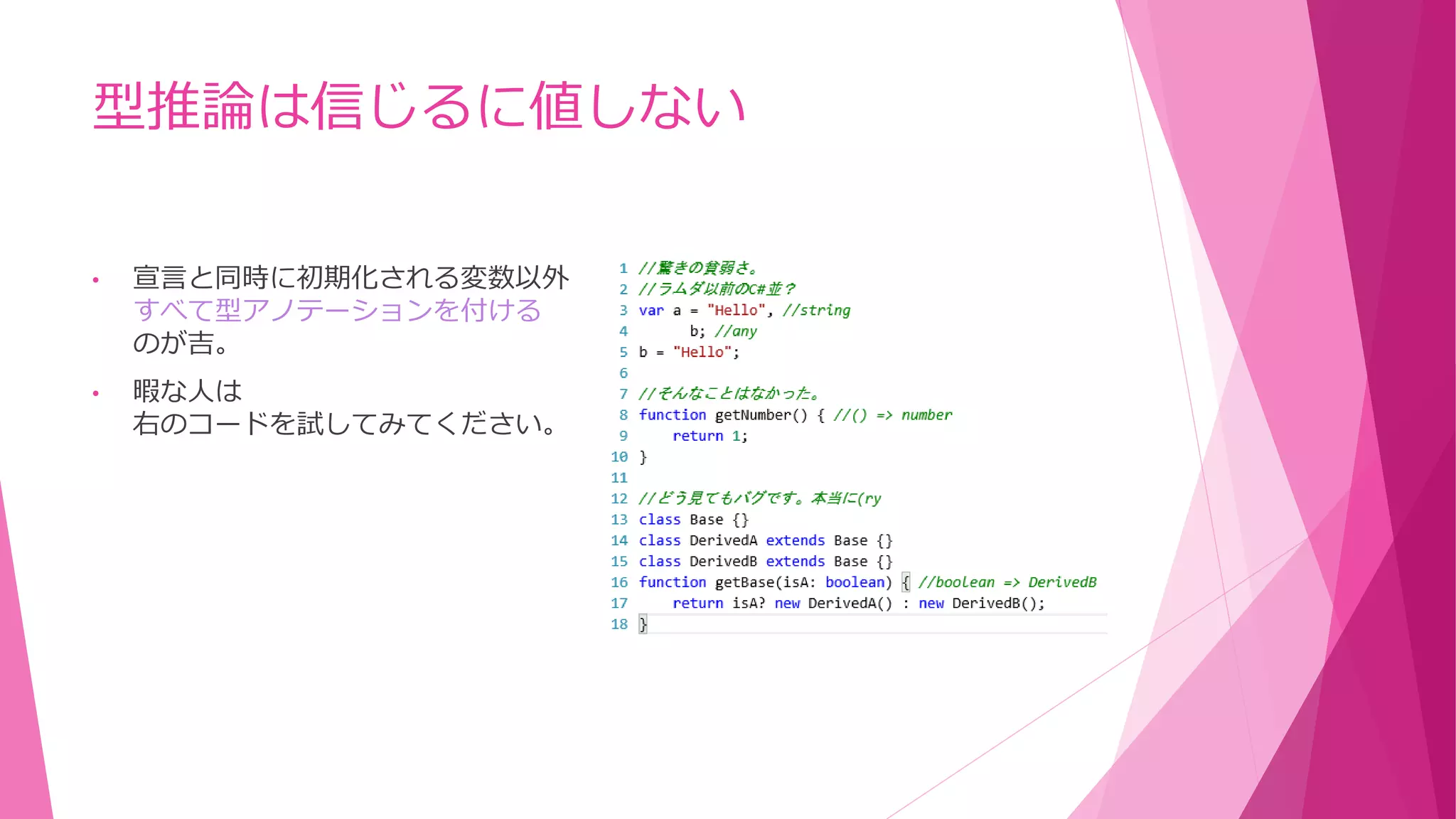 型推論は信じるに値しない

• 宣言と同時に初期化される変数以外すべて型アノテーションを付けるのが吉。

• 暇な人は
右のコードを試してみてください。

1 //驚きの貧弱さ。
2 //ラムダ以前のC#並？
3 var a = "Hello", //string
4       b; //any
5 b = "Hello";
6
7 //そんなことはなかった。
8 function getNumber() { //() => number
9     return 1;
10 }
11
12 //どう見てもバグです。本当に(ry
13 class Base {}
14 class DerivedA extends Base {}
15 class DerivedB extends Base {}
16 function getBase(isA: boolean) { //boolean => DerivedB
17     return isA? new DerivedA() : new DerivedB();
18 }